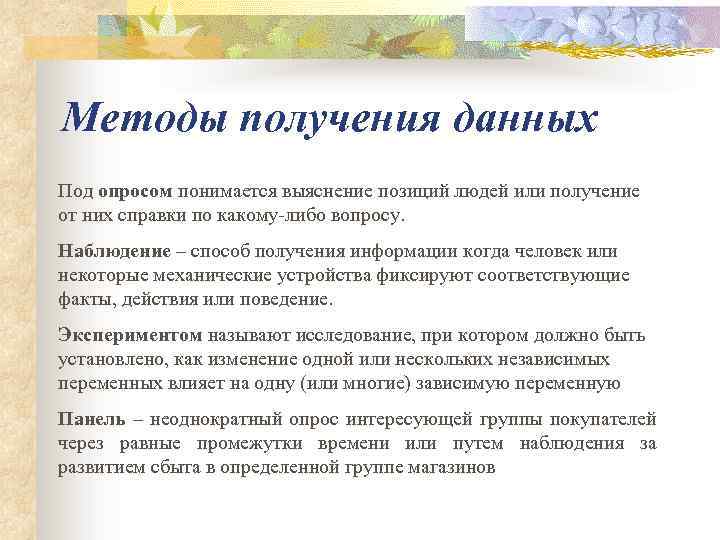 Методы получения данных

Под опросом понимается выяснение позиций людей или получение от них справки по какому-либо вопросу.

Наблюдение – способ получения информации когда человек или некоторые механические устройства фиксируют соответствующие факты, действия или поведение.

Экспериментом называют исследование, при котором должно быть установлено, как изменение одной или нескольких независимых переменных влияет на одну (или многие) зависимую переменную

Панель – неоднократный опрос интересующей группы покупателей через равные промежутки времени или путем наблюдения за развитием сбыта в определенной группе магазинов